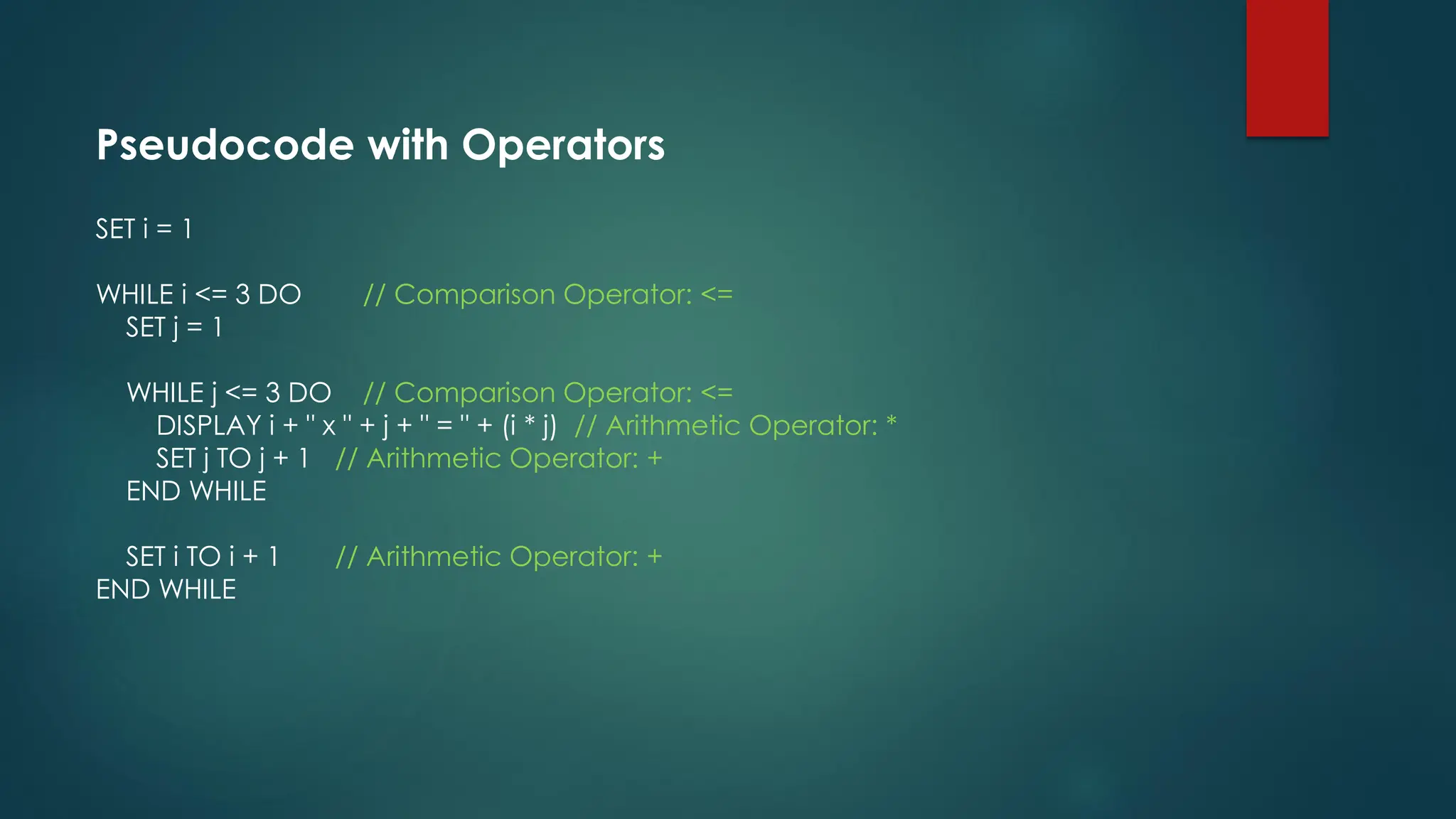 Pseudocode with Operators

SET i = 1

WHILE i <= 3 DO // Comparison Operator: <=
SET j = 1

WHILE j <= 3 DO // Comparison Operator: <=
DISPLAY i + " x " + j + " = " + (i * j) // Arithmetic Operator: *
SET j TO j + 1 // Arithmetic Operator: +
END WHILE

SET i TO i + 1 // Arithmetic Operator: +
END WHILE